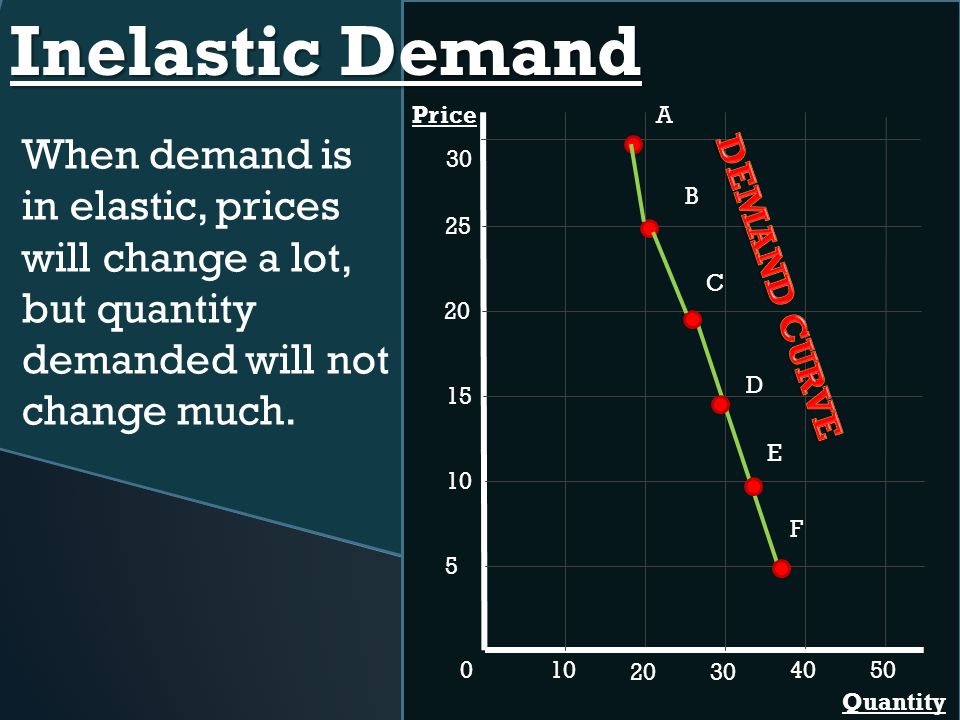 Inelastic Demand

When demand is in elastic, prices will change a lot, but quantity demanded will not change much.

Price

30
25
20
15
10
5

A
B
C
D
E
F

DEMAND CURVE

0 10 20 30 40 50

Quantity